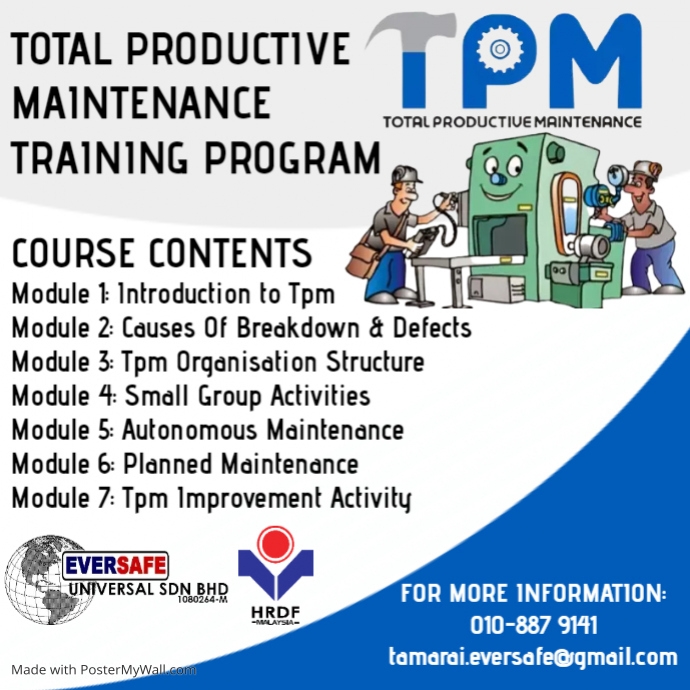 TOTAL PRODUCTIVE MAINTENANCE TRAINING PROGRAM

TPM
TOTAL PRODUCTIVE MAINTENANCE

COURSE CONTENTS
Module 1: Introduction to Tpm
Module 2: Causes Of Breakdown & Defects
Module 3: Tpm Organisation Structure
Module 4: Small Group Activities
Module 5: Autonomous Maintenance
Module 6: Planned Maintenance
Module 7: Tpm Improvement Activity

EVERSAFE
UNIVERSAL SDN BHD
1080264-M

HRDF
MALAYSIA

FOR MORE INFORMATION:
010-887 9141
tamarai.eversafe@gmail.com

Made with PosterMyWall.com